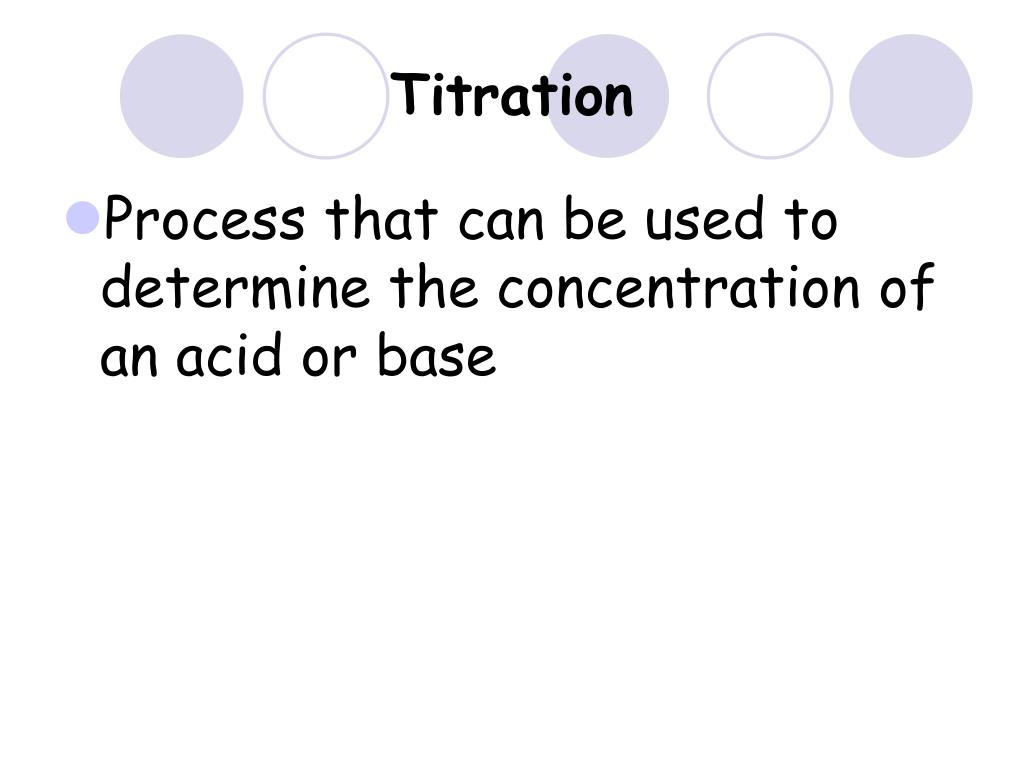 Titration

Process that can be used to determine the concentration of an acid or base